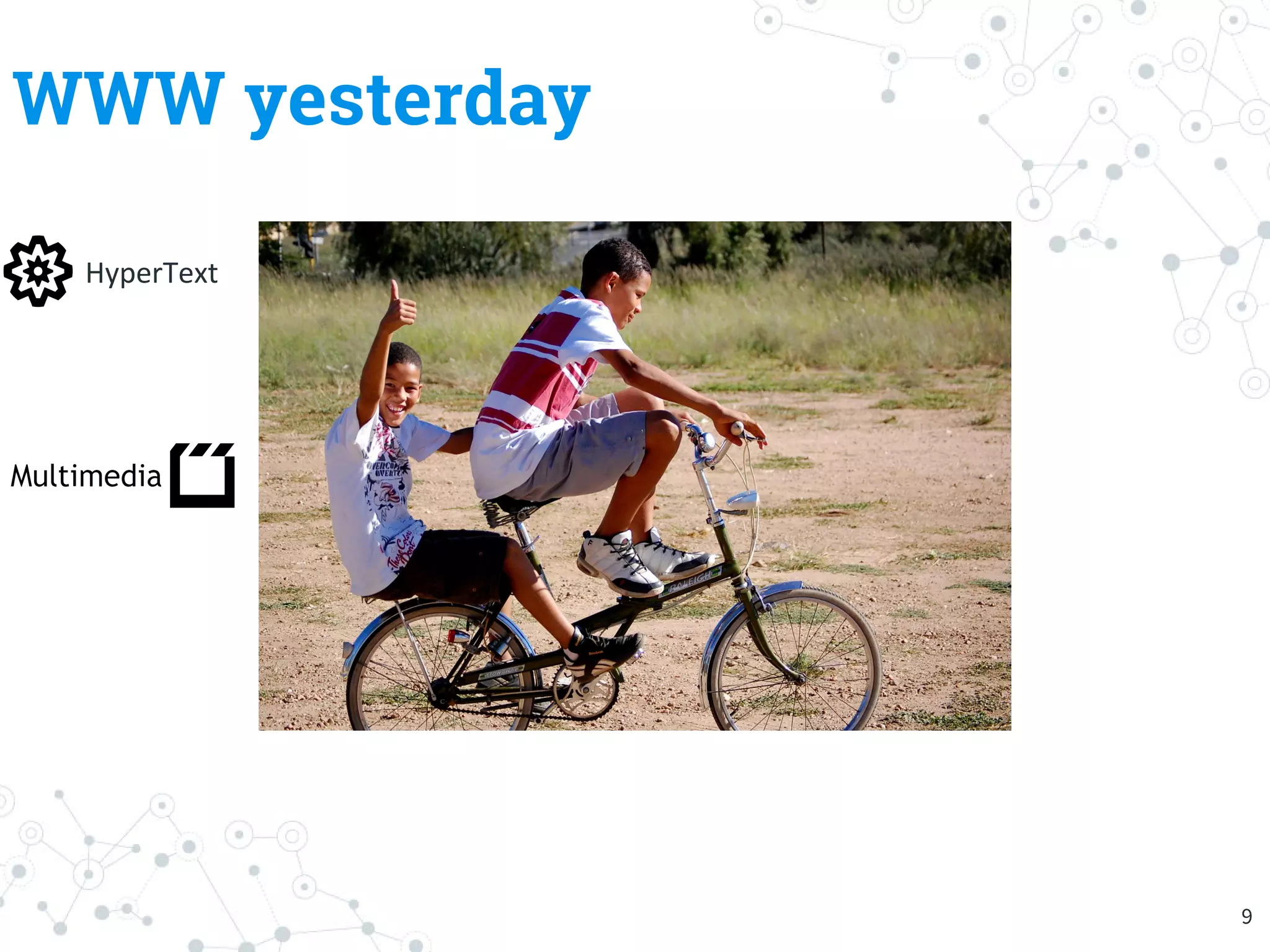 WWW yesterday

HyperText

Multimedia

RALEIGH

9